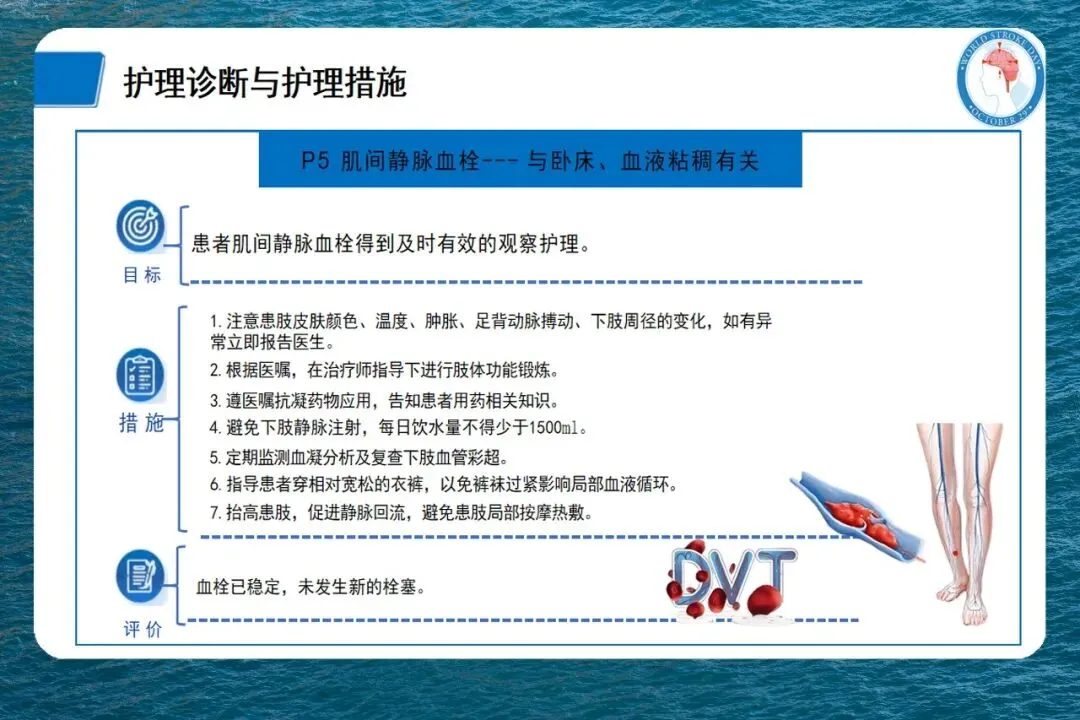 护理诊断与护理措施

WORLD STROKE DAY OCTOBER 29

P5 肌间静脉血栓--- 与卧床、血液粘稠有关

目标

患者肌间静脉血栓得到及时有效的观察护理。

措施

1.注意患肢皮肤颜色、温度、肿胀、足背动脉搏动、下肢周径的变化，如有异常立即报告医生。

2.根据医嘱，在治疗师指导下进行肢体功能锻炼。

3.遵医嘱抗凝药物应用，告知患者用药相关知识。

4.避免下肢静脉注射，每日饮水量不得少于1500ml。

5.定期监测血凝分析及复查下肢血管彩超。

6.指导患者穿相对宽松的衣裤，以免裤袜过紧影响局部血液循环。

7.抬高患肢，促进静脉回流，避免患肢局部按摩热敷。

评价

血栓已稳定，未发生新的栓塞。

DVT